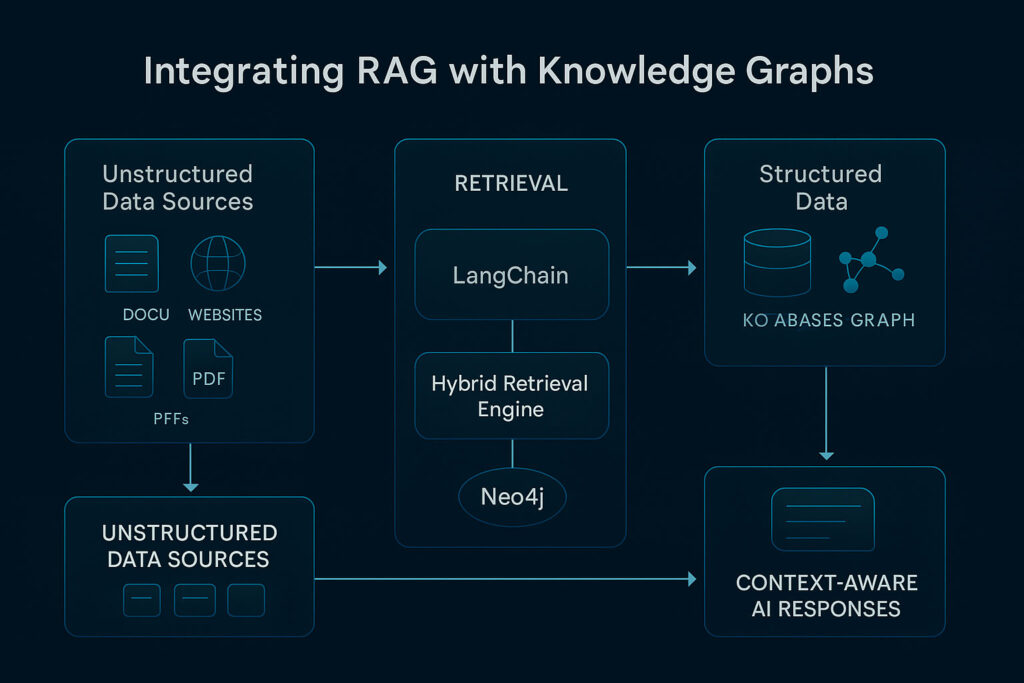 Integrating RAG with Knowledge Graphs

Unstructured Data Sources

DOCU

WEBSITES

PDF

PFFs

UNSTRUCTURED DATA SOURCES

RETRIEVAL

LangChain

Hybrid Retrieval Engine

Neo4j

Structured Data

KO ABASES GRAPH

CONTEXT-AWARE AI RESPONSES